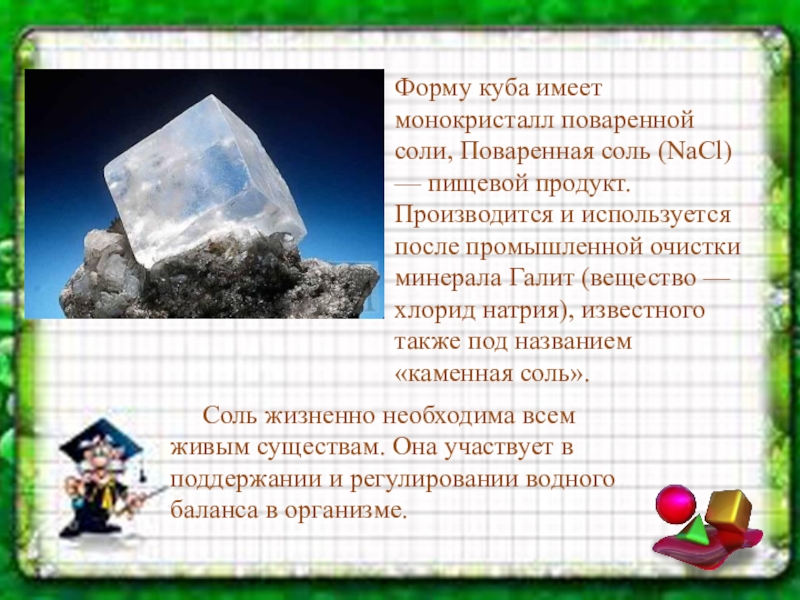 Форму куба имеет монокристалл поваренной соли, Поваренная соль ($NaCl$) — пищевой продукт. Производится и используется после промышленной очистки минерала Галит (вещество — хлорид натрия), известного также под названием «каменная соль».

Соль жизненно необходима всем живым существам. Она участвует в поддержании и регулировании водного баланса в организме.